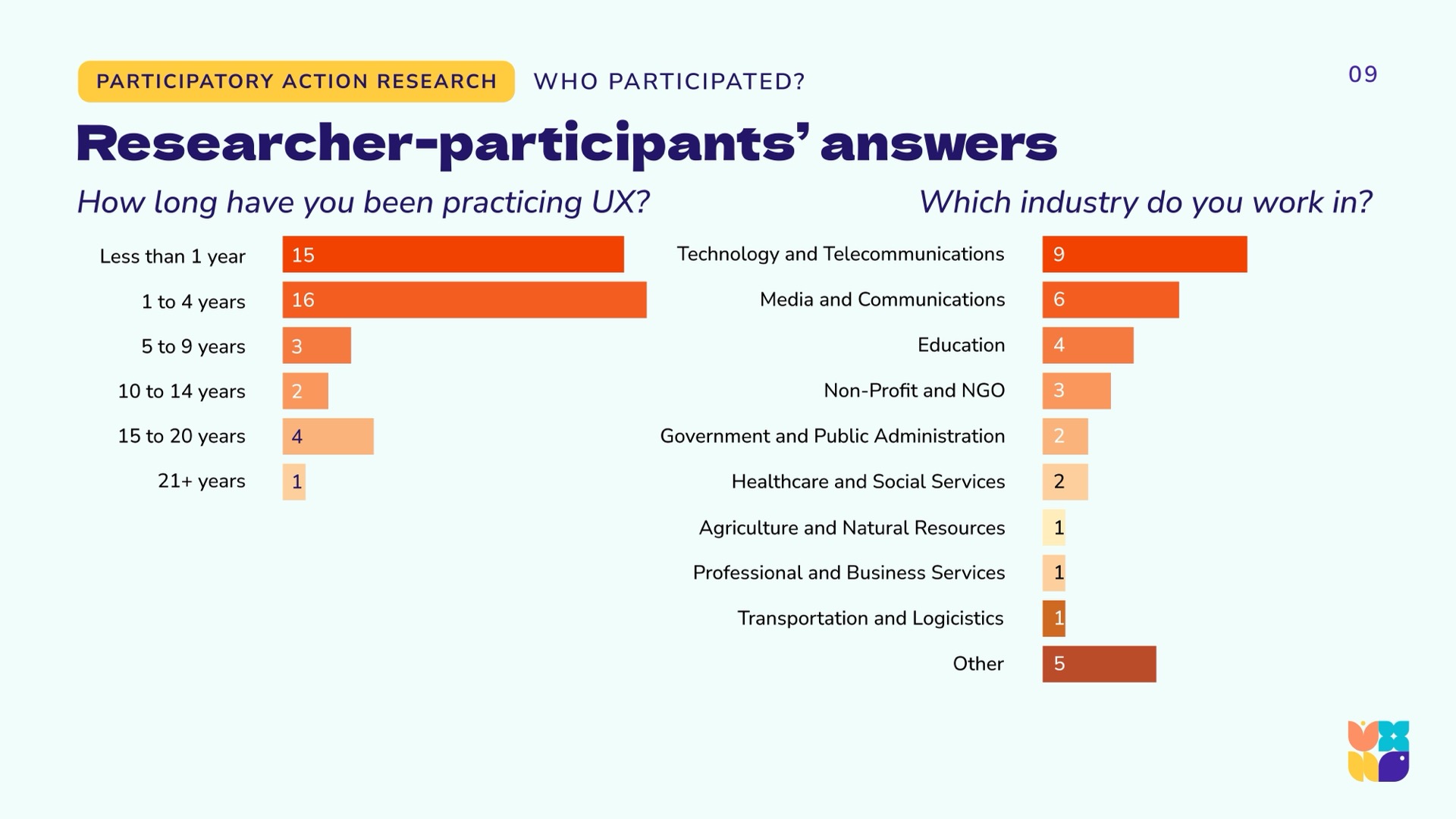 PARTICIPATORY ACTION RESEARCH WHO PARTICIPATED?

09

Researcher-participants' answers

How long have you been practicing UX?

Less than 1 year 15
1 to 4 years 16
5 to 9 years 3
10 to 14 years 2
15 to 20 years 4
21+ years 1

Which industry do you work in?

Technology and Telecommunications 9
Media and Communications 6
Education 4
Non-Profit and NGO 3
Government and Public Administration 2
Healthcare and Social Services 2
Agriculture and Natural Resources 1
Professional and Business Services 1
Transportation and Logicistics 1
Other 5